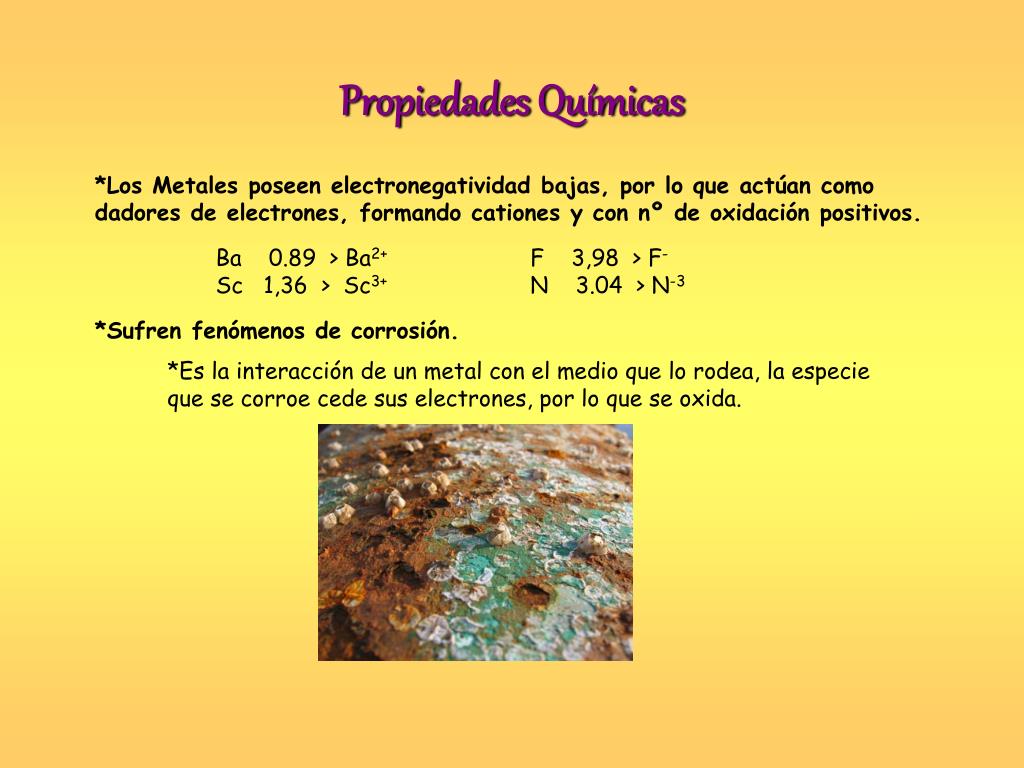 Propiedades Químicas

*Los Metales poseen electronegatividad bajas, por lo que actúan como dadores de electrones, formando cationes y con nº de oxidación positivos.

Ba 0.89 > $Ba^{2+}$
Sc 1,36 > $Sc^{3+}$

F 3,98 > $F^{-}$
N 3.04 > $N^{-3}$

*Sufren fenómenos de corrosión.

*Es la interacción de un metal con el medio que lo rodea, la especie que se corroe cede sus electrones, por lo que se oxida.